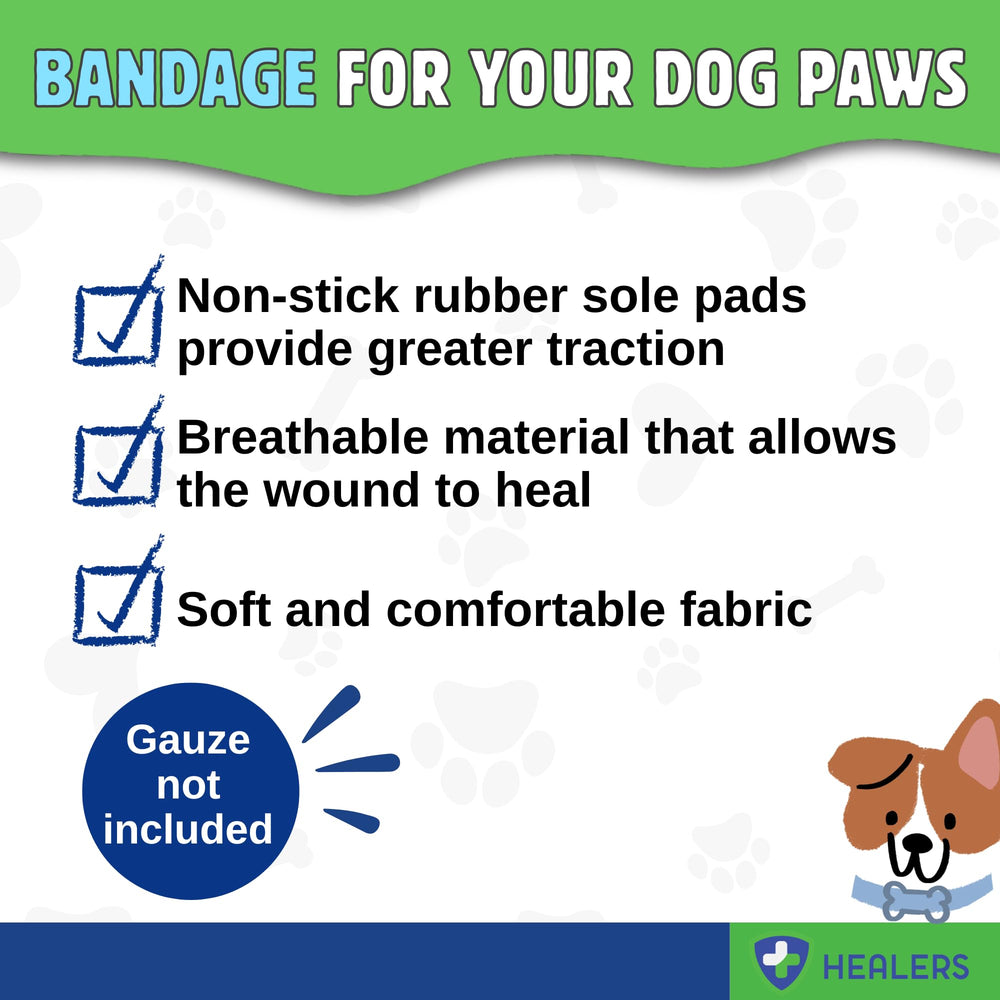 BANDAGE FOR YOUR DOG PAWS

Non-stick rubber sole pads provide greater traction

Breathable material that allows the wound to heal

Soft and comfortable fabric

Gauze not included

HEALERS